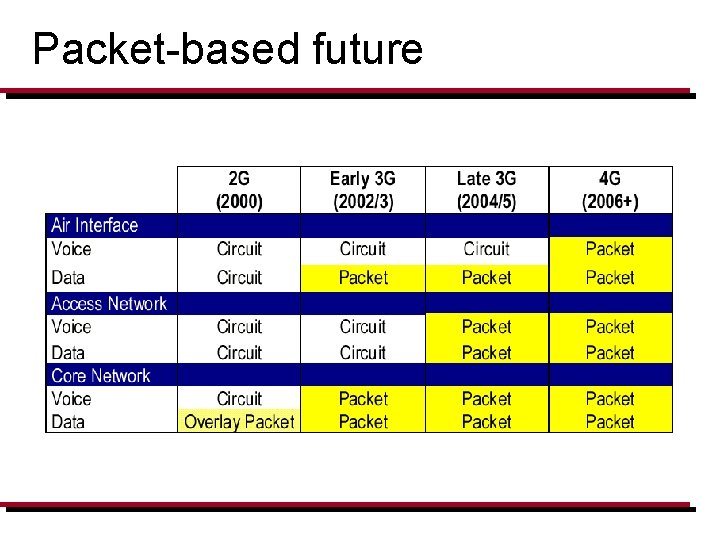 Packet-based future

| | 2G (2000) | Early 3G (2002/3) | Late 3G (2004/5) | 4G (2006+) |
|---|---|---|---|---|
| Air Interface | | | | |
| Voice | Circuit | Circuit | Circuit | Packet |
| Data | Circuit | Packet | Packet | Packet |
| Access Network | | | | |
| Voice | Circuit | Circuit | Packet | Packet |
| Data | Circuit | Circuit | Packet | Packet |
| Core Network | | | | |
| Voice | Circuit | Packet | Packet | Packet |
| Data | Overlay Packet | Packet | Packet | Packet |